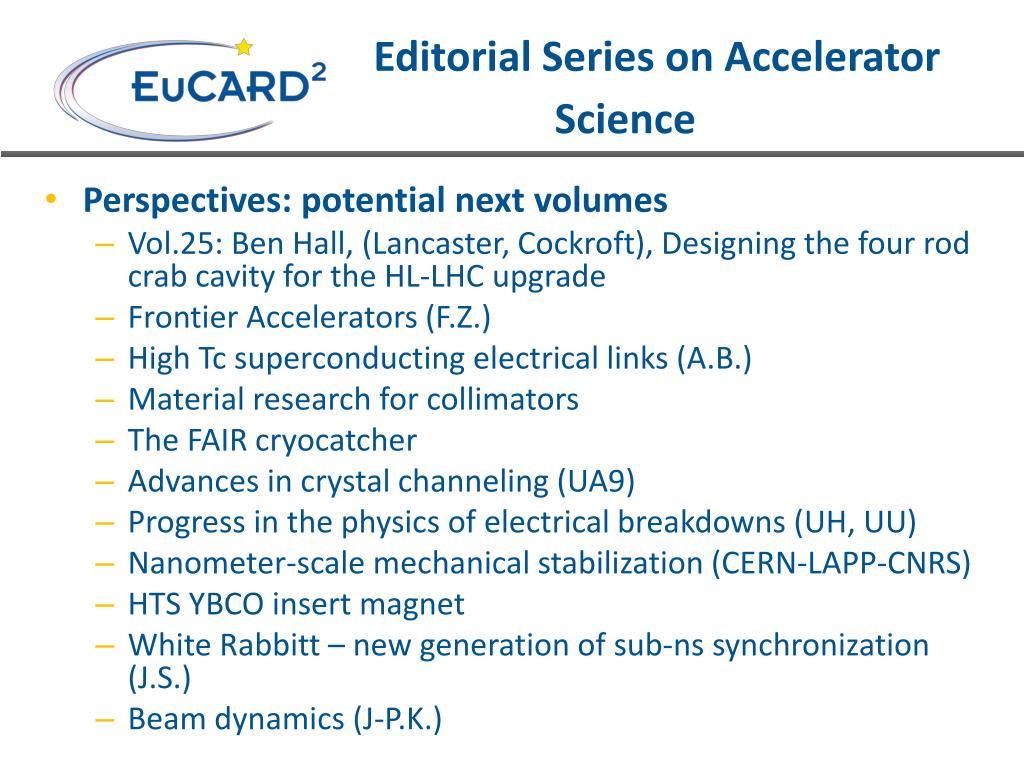 EuCARD²

Editorial Series on Accelerator Science

• Perspectives: potential next volumes
– Vol.25: Ben Hall, (Lancaster, Cockroft), Designing the four rod crab cavity for the HL-LHC upgrade
– Frontier Accelerators (F.Z.)
– High Tc superconducting electrical links (A.B.)
– Material research for collimators
– The FAIR cryocatcher
– Advances in crystal channeling (UA9)
– Progress in the physics of electrical breakdowns (UH, UU)
– Nanometer-scale mechanical stabilization (CERN-LAPP-CNRS)
– HTS YBCO insert magnet
– White Rabbitt – new generation of sub-ns synchronization (J.S.)
– Beam dynamics (J-P.K.)